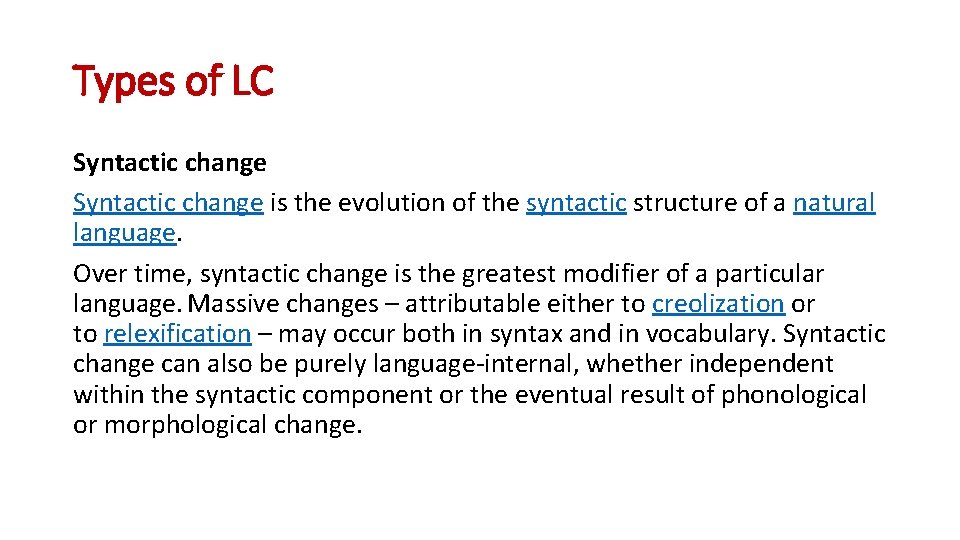 Types of LC

Syntactic change

Syntactic change is the evolution of the syntactic structure of a natural language.

Over time, syntactic change is the greatest modifier of a particular language. Massive changes – attributable either to creolization or to relexification – may occur both in syntax and in vocabulary. Syntactic change can also be purely language-internal, whether independent within the syntactic component or the eventual result of phonological or morphological change.